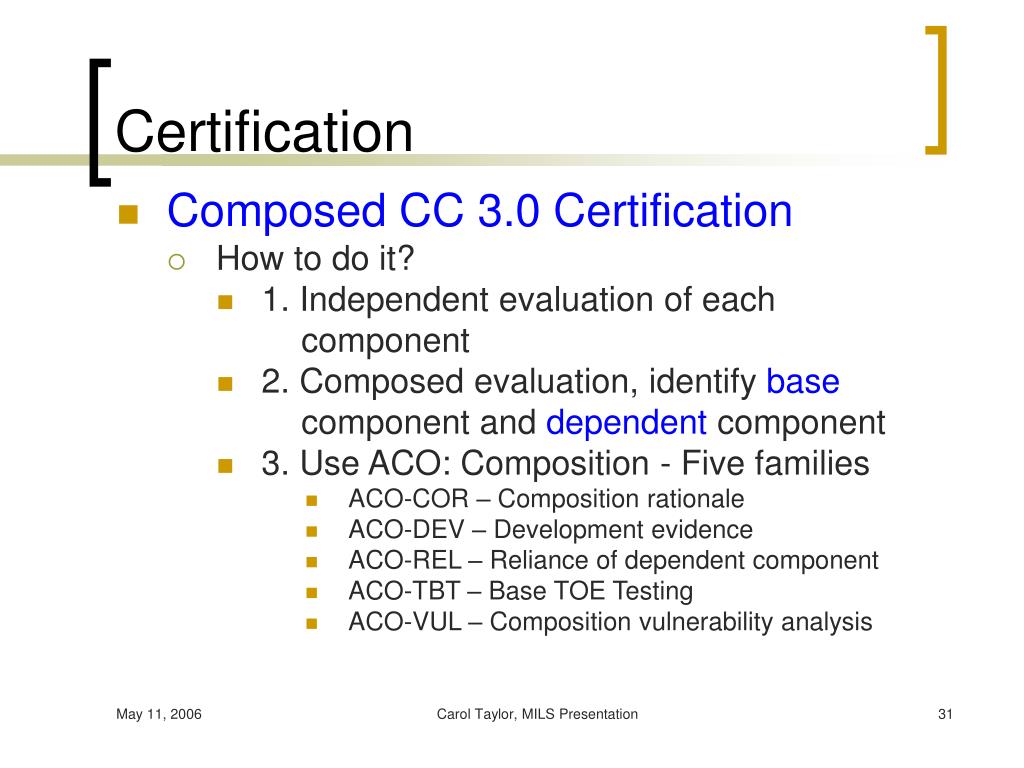 Certification

Composed CC 3.0 Certification

How to do it?

1. Independent evaluation of each component

2. Composed evaluation, identify base component and dependent component

3. Use ACO: Composition - Five families

ACO-COR – Composition rationale

ACO-DEV – Development evidence

ACO-REL – Reliance of dependent component

ACO-TBT – Base TOE Testing

ACO-VUL – Composition vulnerability analysis

May 11, 2006

Carol Taylor, MILS Presentation

31